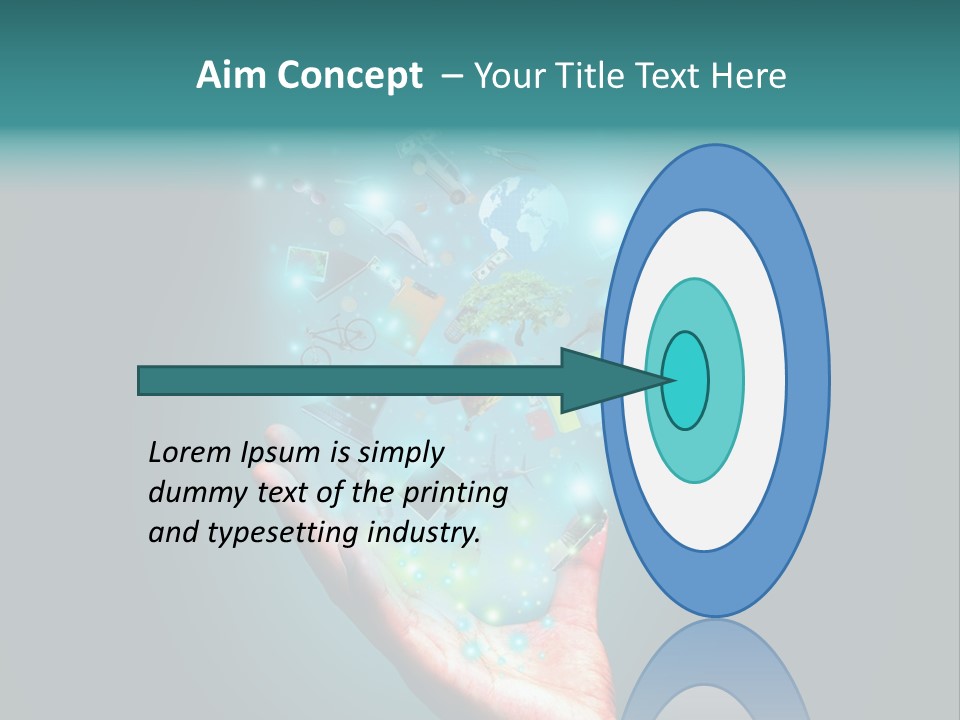 Aim Concept – Your Title Text Here

Lorem Ipsum is simply dummy text of the printing and typesetting industry.